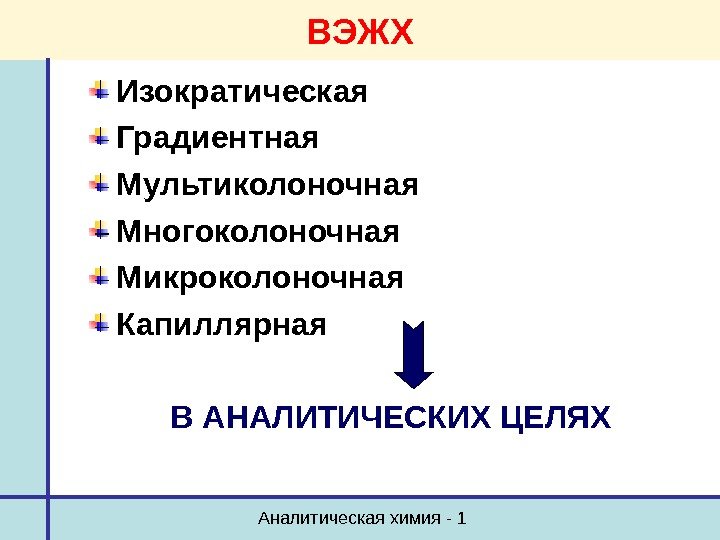 ВЭЖХ

Изократическая
Градиентная
Мультиколоночная
Многоколоночная
Микроколоночная
Капиллярная

В АНАЛИТИЧЕСКИХ ЦЕЛЯХ

Аналитическая химия - 1